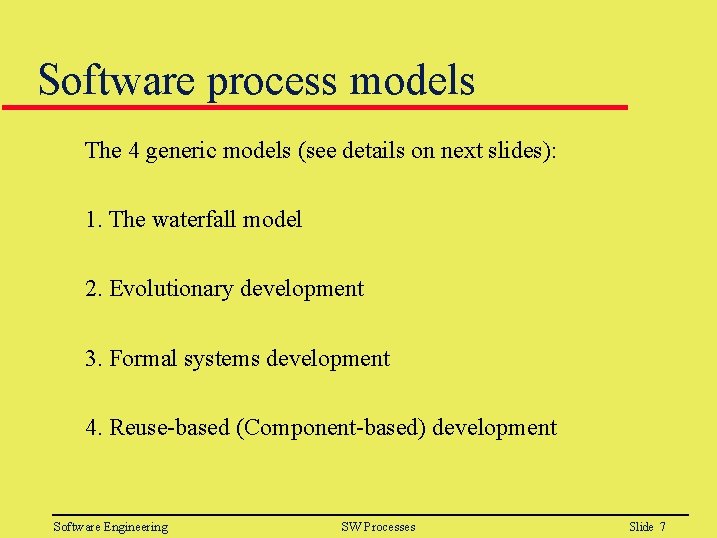 Software process models

The 4 generic models (see details on next slides):

1. The waterfall model

2. Evolutionary development

3. Formal systems development

4. Reuse-based (Component-based) development

Software Engineering

SW Processes

Slide 7